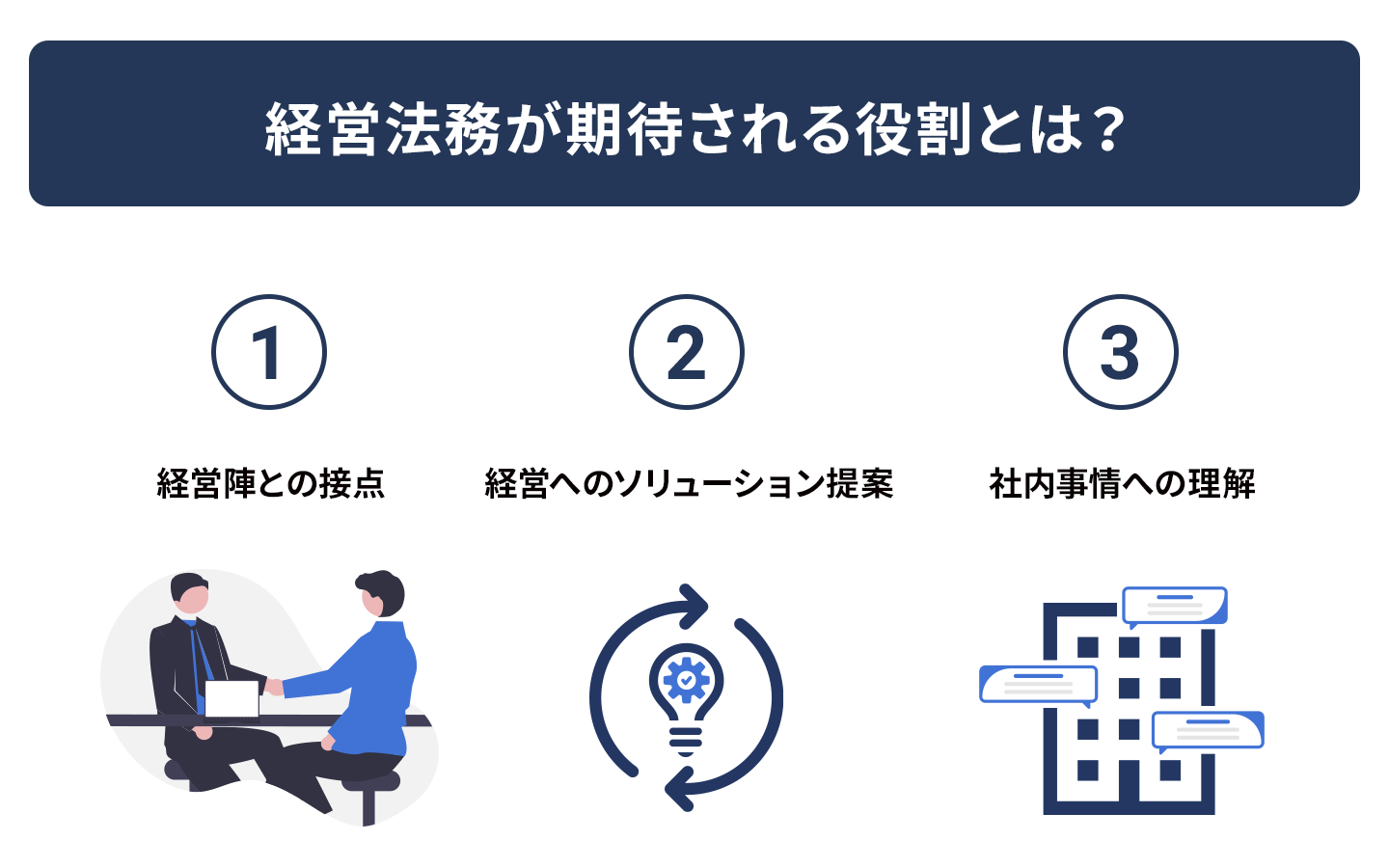 経営法務が期待される役割とは？

1
経営陣との接点

2
経営へのソリューション提案

3
社内事情への理解